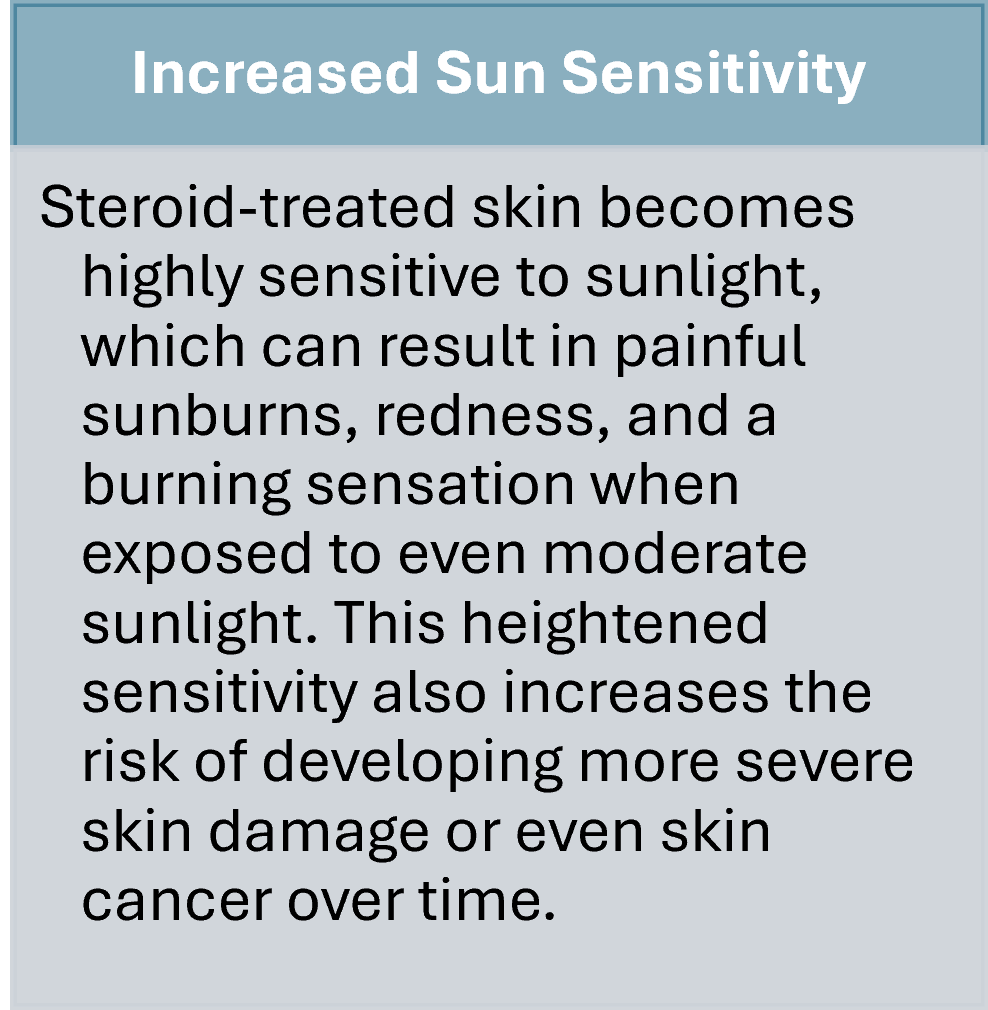 Increased Sun Sensitivity

Steroid-treated skin becomes highly sensitive to sunlight, which can result in painful sunburns, redness, and a burning sensation when exposed to even moderate sunlight. This heightened sensitivity also increases the risk of developing more severe skin damage or even skin cancer over time.